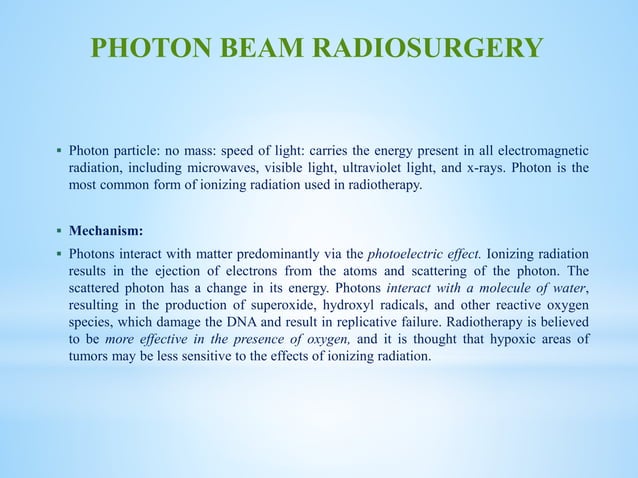 PHOTON BEAM RADIOSURGERY

▪ Photon particle: no mass: speed of light: carries the energy present in all electromagnetic radiation, including microwaves, visible light, ultraviolet light, and x-rays. Photon is the most common form of ionizing radiation used in radiotherapy.

▪ Mechanism:

▪ Photons interact with matter predominantly via the photoelectric effect. Ionizing radiation results in the ejection of electrons from the atoms and scattering of the photon. The scattered photon has a change in its energy. Photons interact with a molecule of water, resulting in the production of superoxide, hydroxyl radicals, and other reactive oxygen species, which damage the DNA and result in replicative failure. Radiotherapy is believed to be more effective in the presence of oxygen, and it is thought that hypoxic areas of tumors may be less sensitive to the effects of ionizing radiation.